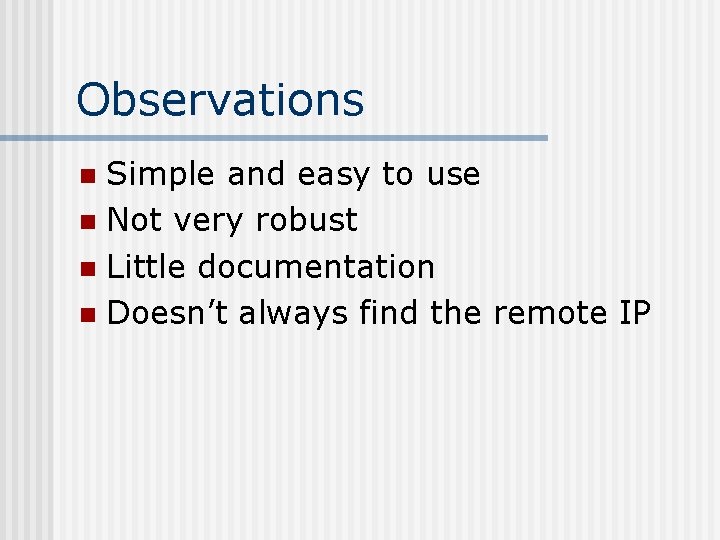 Observations

- Simple and easy to use
- Not very robust
- Little documentation
- Doesn’t always find the remote IP